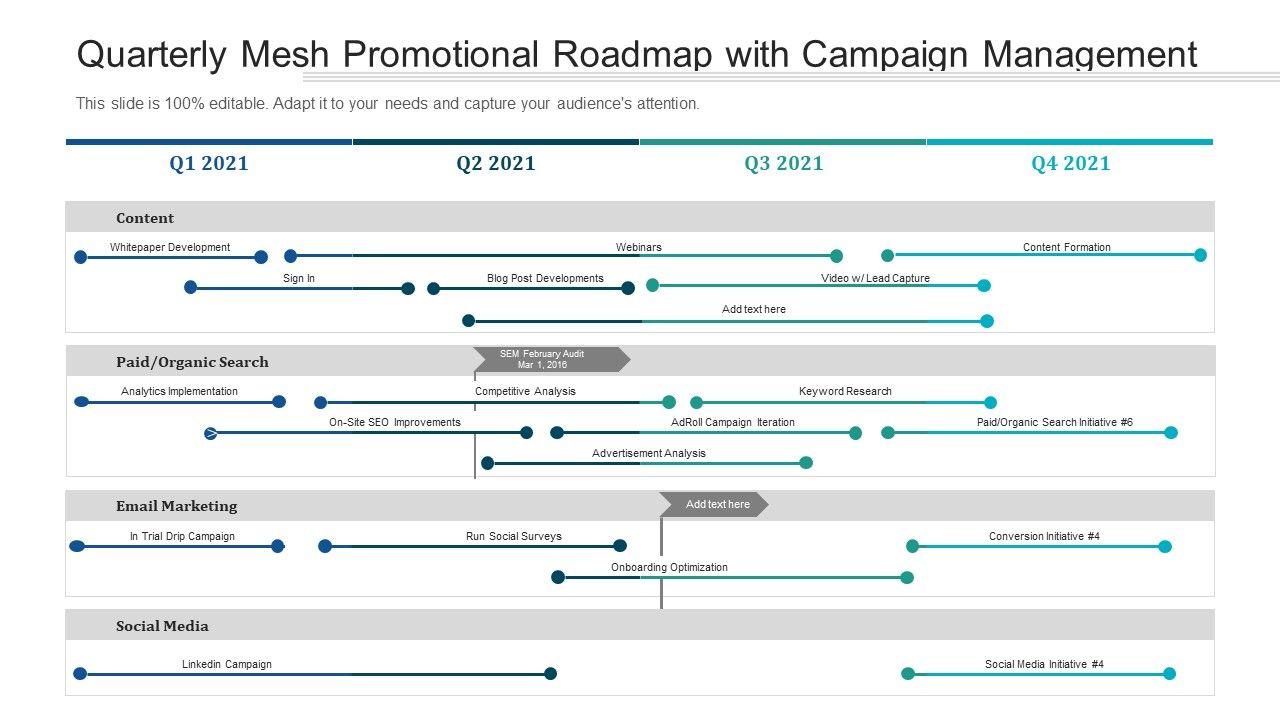 Quarterly Mesh Promotional Roadmap with Campaign Management

This slide is 100% editable. Adapt it to your needs and capture your audience's attention.

Q1 2021
Q2 2021
Q3 2021
Q4 2021

Content

Whitepaper Development
Webinars
Content Formation
Sign In
Blog Post Developments
Video w/ Lead Capture
Add text here

Paid/Organic Search

SEM February Audit
Mar 1, 2016

Analytics Implementation
Competitive Analysis
Keyword Research
On-Site SEO Improvements
AdRoll Campaign Iteration
Paid/Organic Search Initiative #6
Advertisement Analysis

Email Marketing

Add text here

In Trial Drip Campaign
Run Social Surveys
Conversion Initiative #4
Onboarding Optimization

Social Media

Linkedin Campaign
Social Media Initiative #4